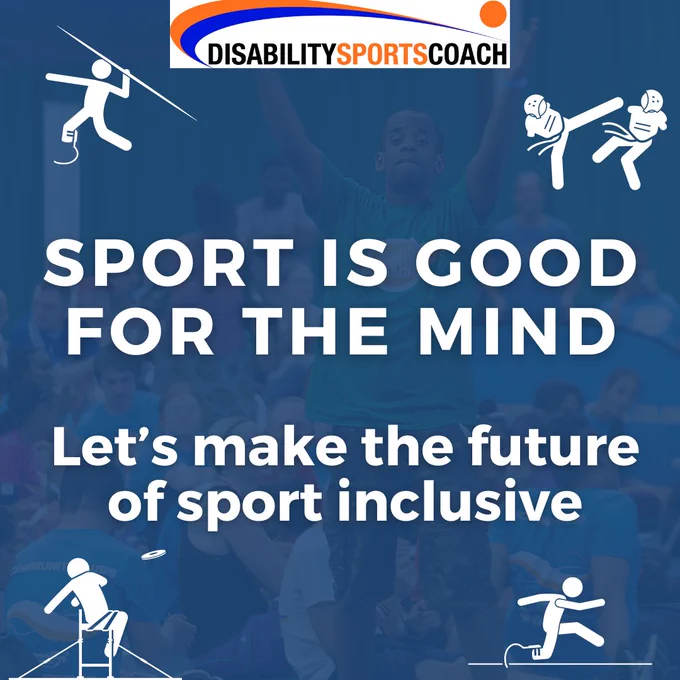 DISABILITYSPORTSCOACH

SPORT IS GOOD FOR THE MIND

Let's make the future of sport inclusive